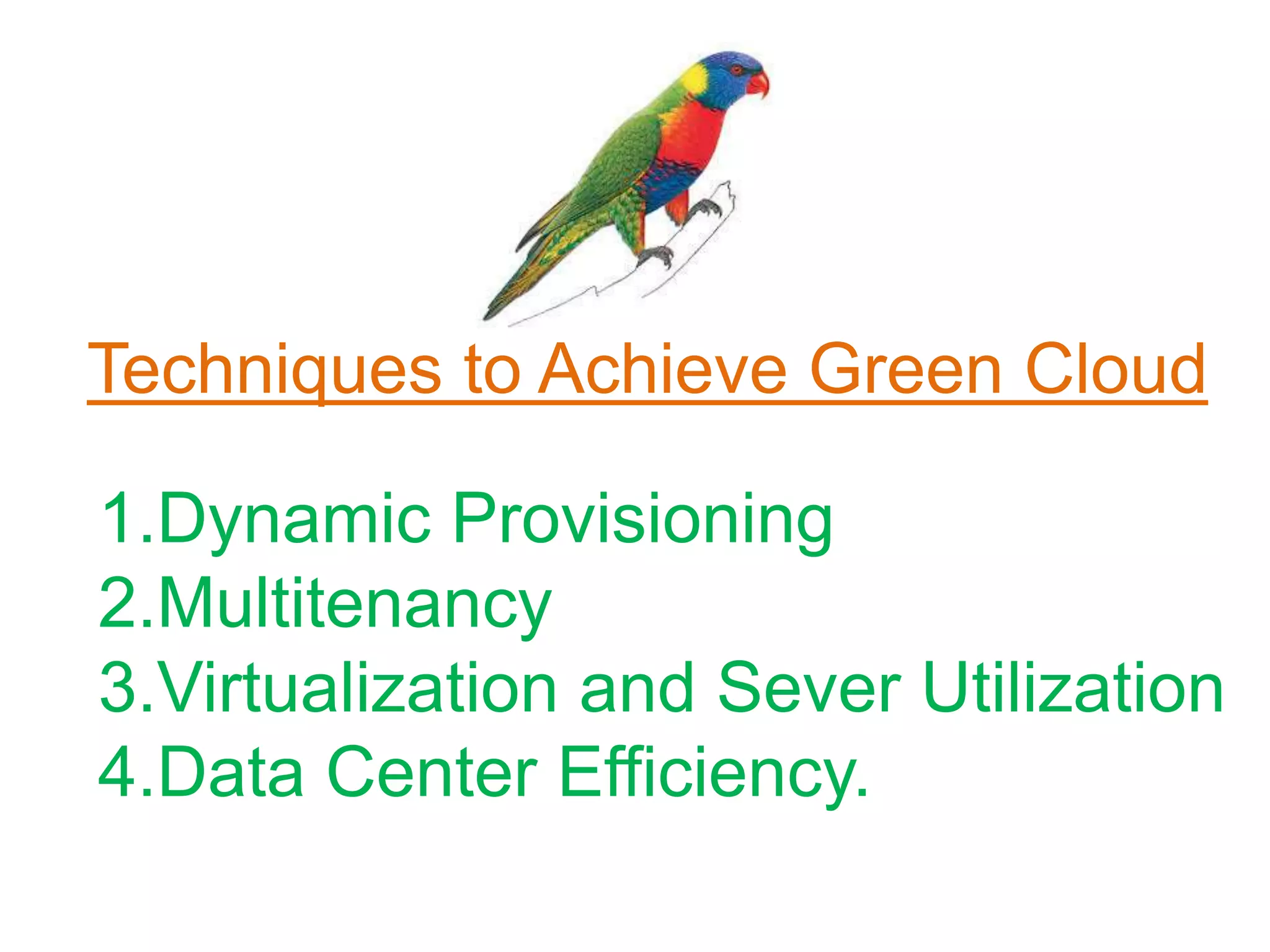 Techniques to Achieve Green Cloud

1.Dynamic Provisioning
2.Multitenancy
3.Virtualization and Sever Utilization
4.Data Center Efficiency.